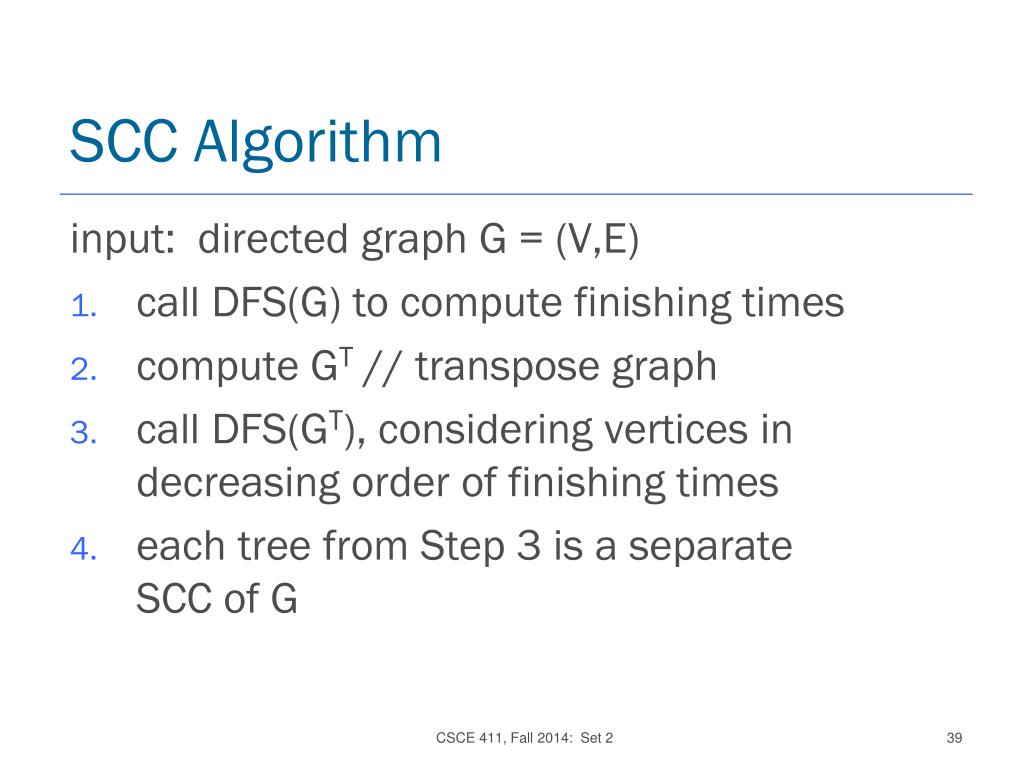 SCC Algorithm

input: directed graph G = (V,E)

1. call DFS(G) to compute finishing times
2. compute $G^T$ // transpose graph
3. call DFS($G^T$), considering vertices in decreasing order of finishing times
4. each tree from Step 3 is a separate SCC of G

CSCE 411, Fall 2014: Set 2

39